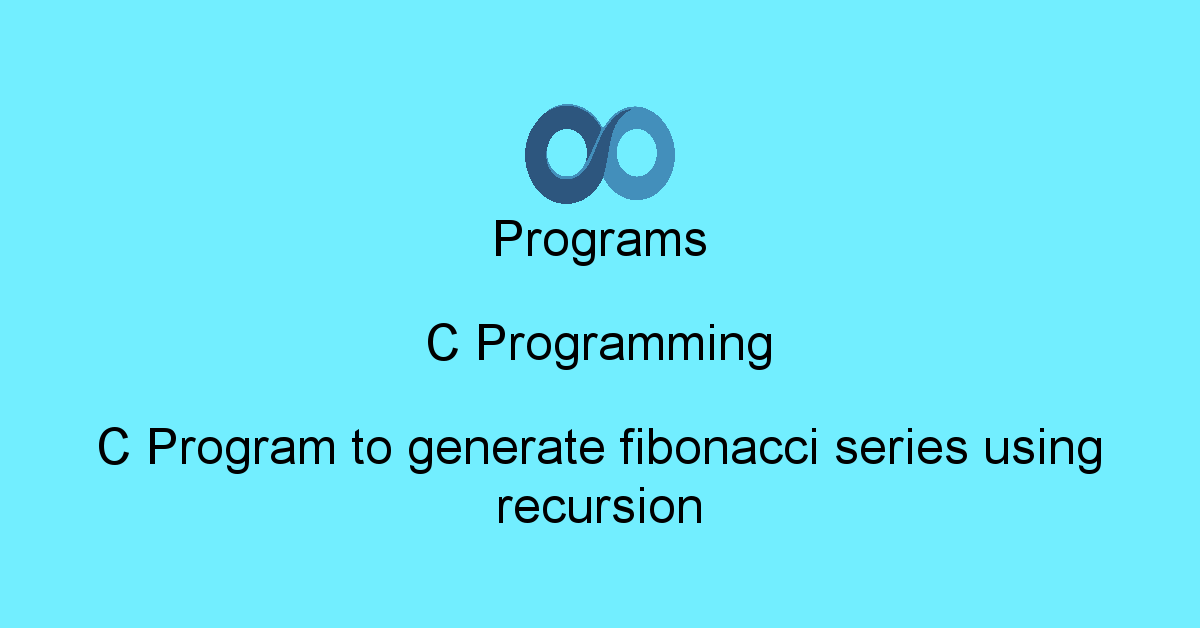 Programs

C Programming

C Program to generate fibonacci series using recursion